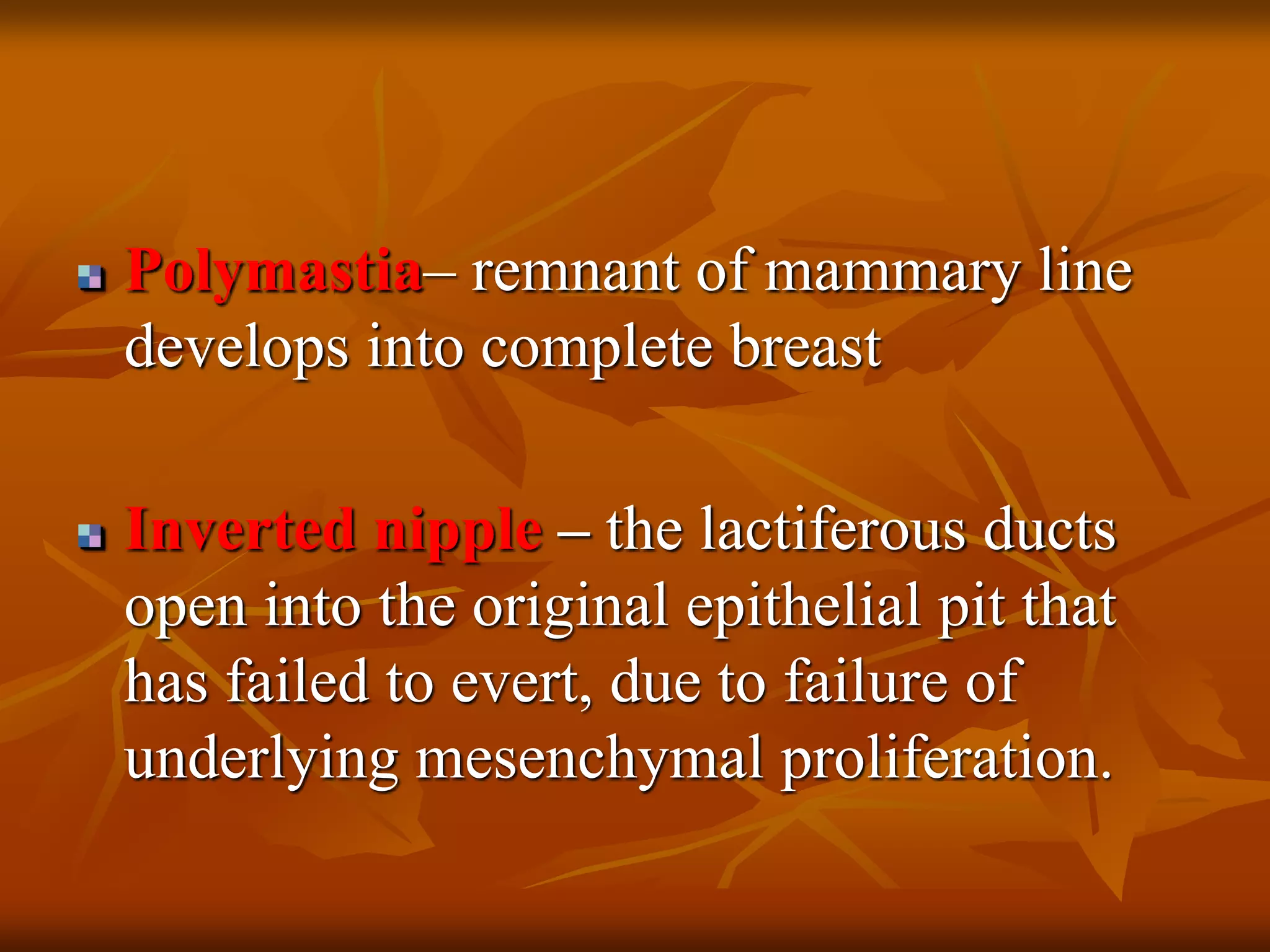 Polymastia– remnant of mammary line develops into complete breast

Inverted nipple – the lactiferous ducts open into the original epithelial pit that has failed to evert, due to failure of underlying mesenchymal proliferation.